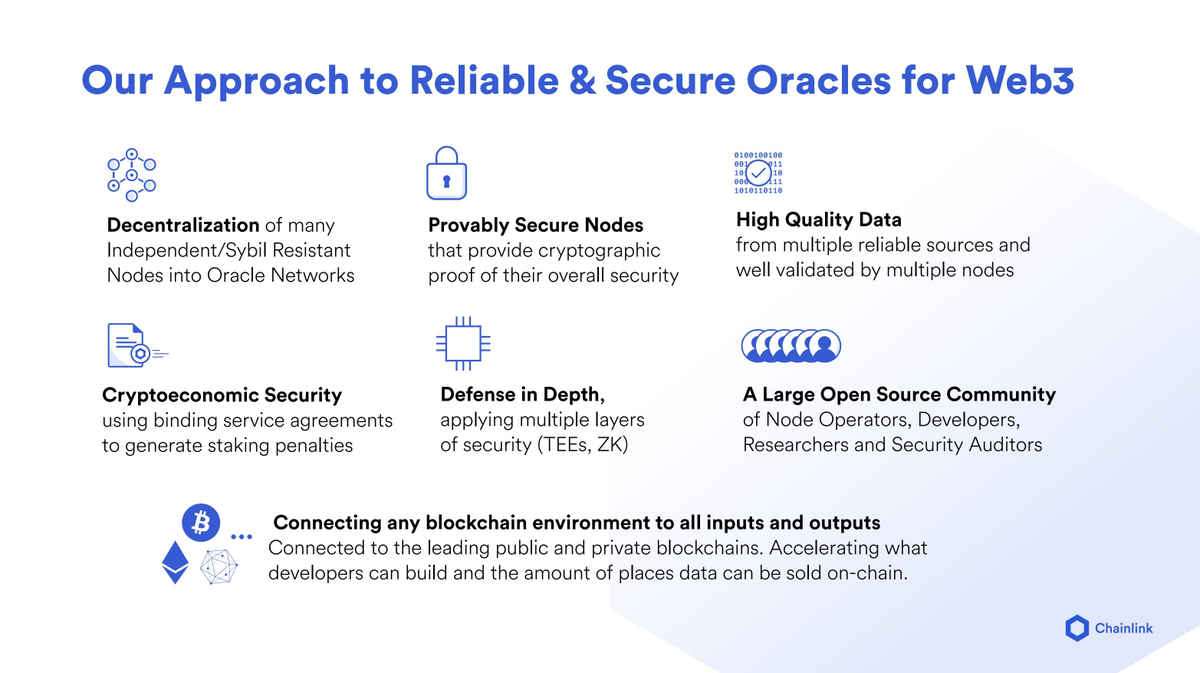 Our Approach to Reliable & Secure Oracles for Web3

Decentralization of many Independent/Sybil Resistant Nodes into Oracle Networks

Provably Secure Nodes that provide cryptographic proof of their overall security

0100100100
001 011
10 10
000 111
1010110110

High Quality Data from multiple reliable sources and well validated by multiple nodes

Cryptoeconomic Security using binding service agreements to generate staking penalties

Defense in Depth, applying multiple layers of security (TEEs, ZK)

A Large Open Source Community of Node Operators, Developers, Researchers and Security Auditors

Connecting any blockchain environment to all inputs and outputs
Connected to the leading public and private blockchains. Accelerating what developers can build and the amount of places data can be sold on-chain.

Chainlink